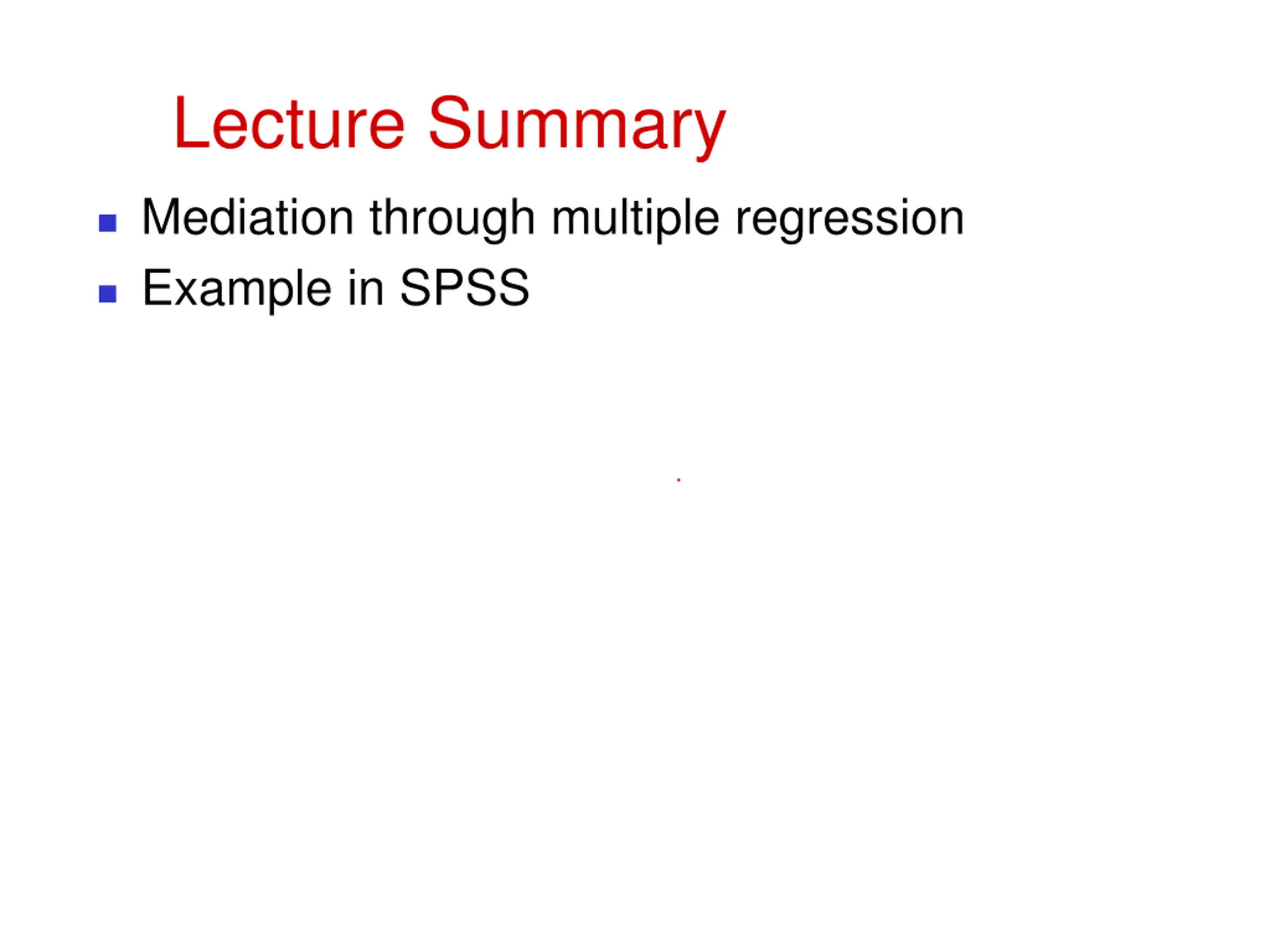 Lecture Summary

- Mediation through multiple regression
- Example in SPSS